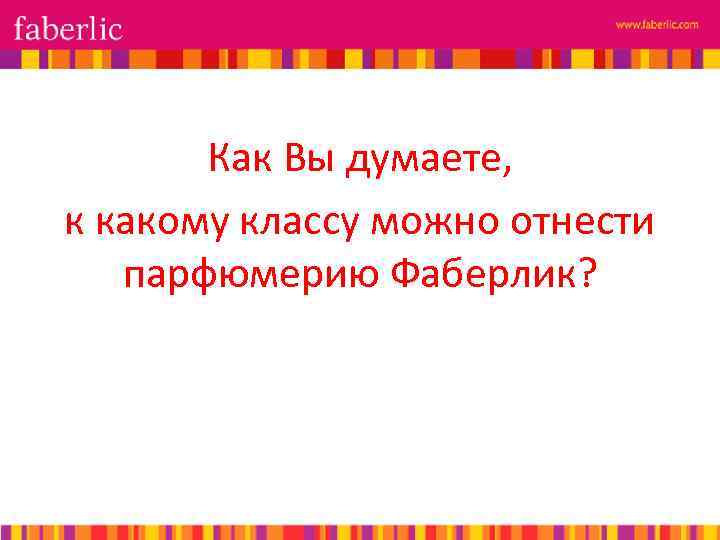 faberlic

www.faberlic.com

Как Вы думаете,
к какому классу можно отнести парфюмерию Фаберлик?